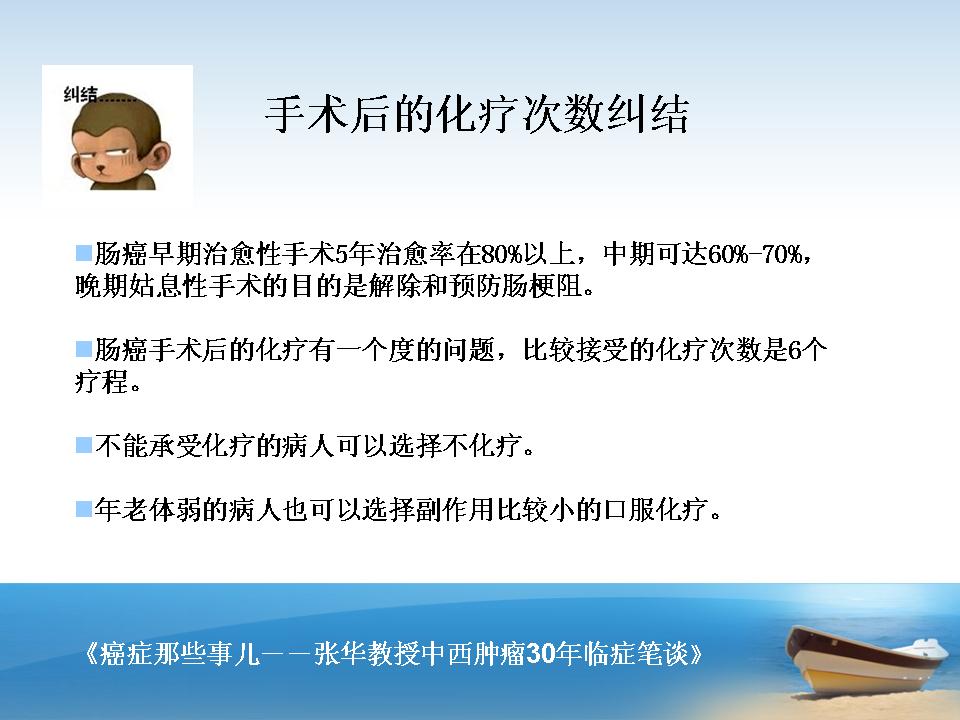 纠结……

手术后的化疗次数纠结

■肠癌早期治愈性手术5年治愈率在80%以上，中期可达60%-70%，晚期姑息性手术的目的是解除和预防肠梗阻。

■肠癌手术后的化疗有一个度的问题，比较接受的化疗次数是6个疗程。

■不能承受化疗的病人可以选择不化疗。

■年老体弱的病人也可以选择副作用比较小的口服化疗。

《癌症那些事儿——张华教授中西肿瘤30年临症笔谈》